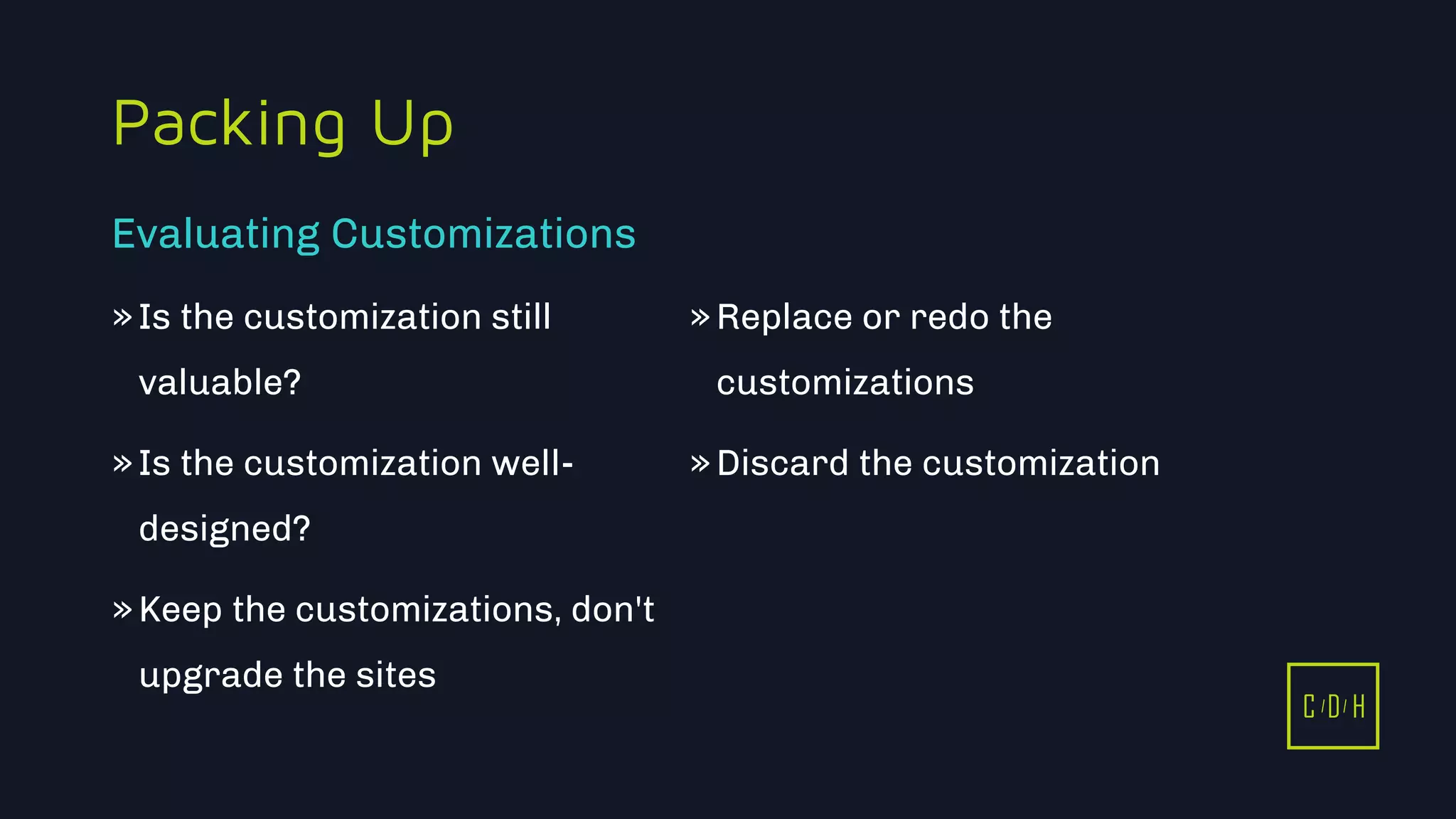 Packing Up

Evaluating Customizations

» Is the customization still valuable?

» Is the customization well-designed?

» Keep the customizations, don't upgrade the sites

» Replace or redo the customizations

» Discard the customization

C/D/H